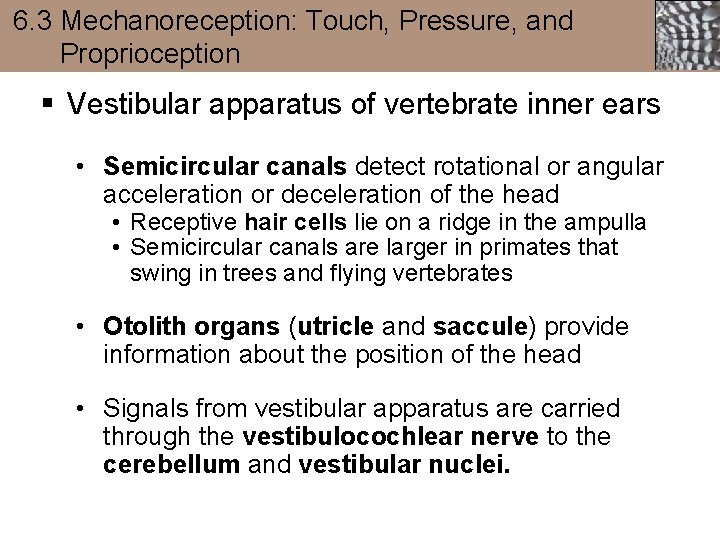 6.3 Mechanoreception: Touch, Pressure, and Proprioception

▪ Vestibular apparatus of vertebrate inner ears

• Semicircular canals detect rotational or angular acceleration or deceleration of the head
• Receptive hair cells lie on a ridge in the ampulla
• Semicircular canals are larger in primates that swing in trees and flying vertebrates

• Otolith organs (utricle and saccule) provide information about the position of the head

• Signals from vestibular apparatus are carried through the vestibulocochlear nerve to the cerebellum and vestibular nuclei.